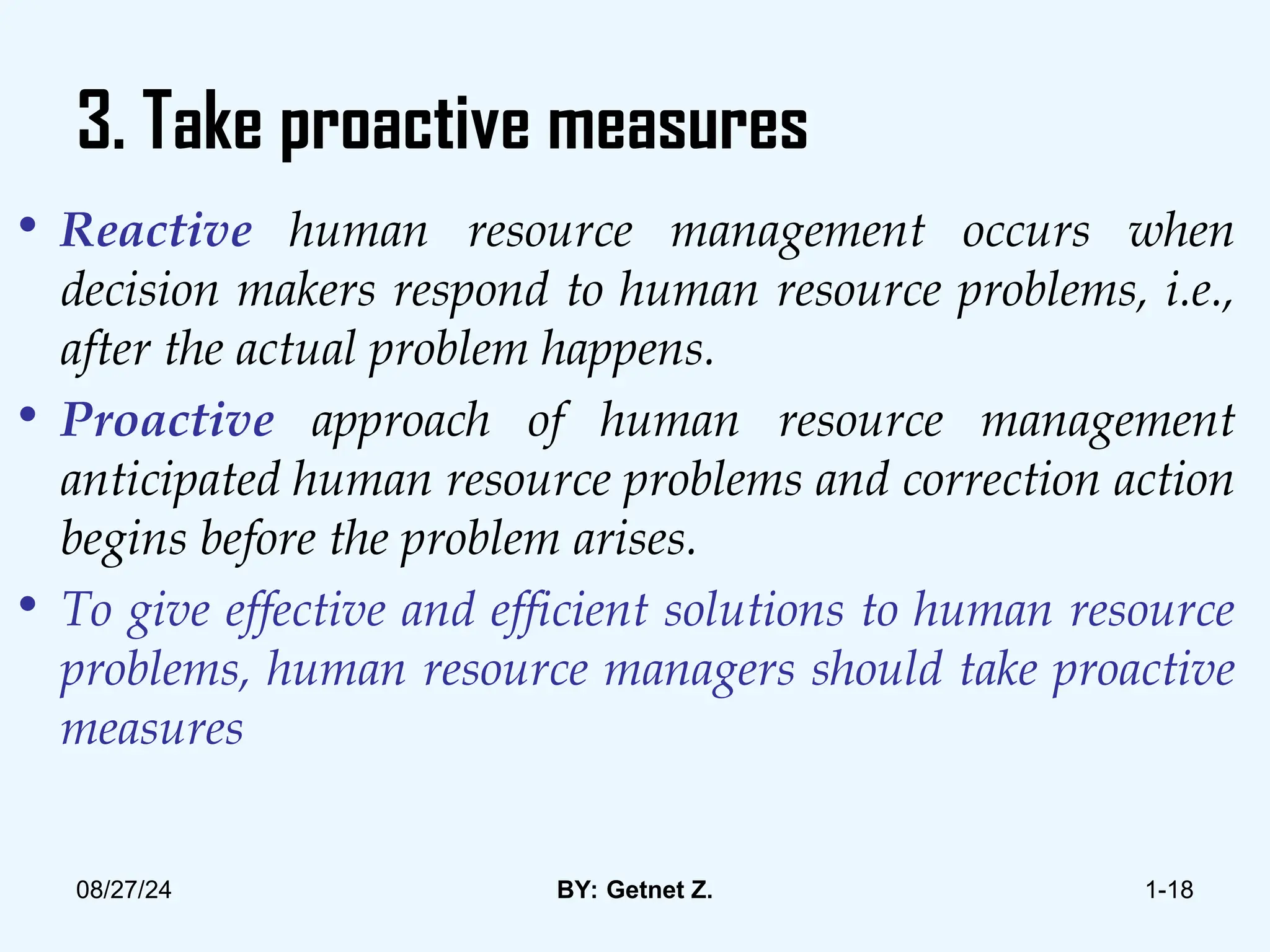 3. Take proactive measures

• Reactive human resource management occurs when decision makers respond to human resource problems, i.e., after the actual problem happens.

• Proactive approach of human resource management anticipated human resource problems and correction action begins before the problem arises.

• To give effective and efficient solutions to human resource problems, human resource managers should take proactive measures

08/27/24

BY: Getnet Z.

1-18